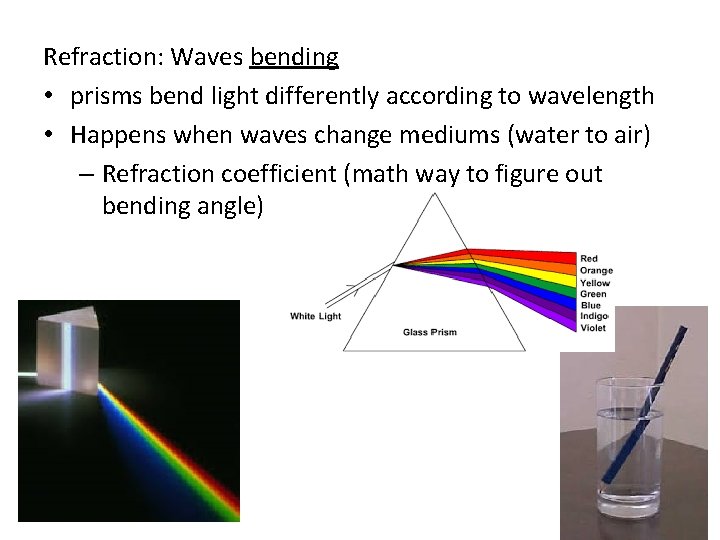 Refraction: Waves bending

• prisms bend light differently according to wavelength
• Happens when waves change mediums (water to air)
 – Refraction coefficient (math way to figure out bending angle)

White Light
Glass Prism
Red
Orange
Yellow
Green
Blue
Indigo
Violet